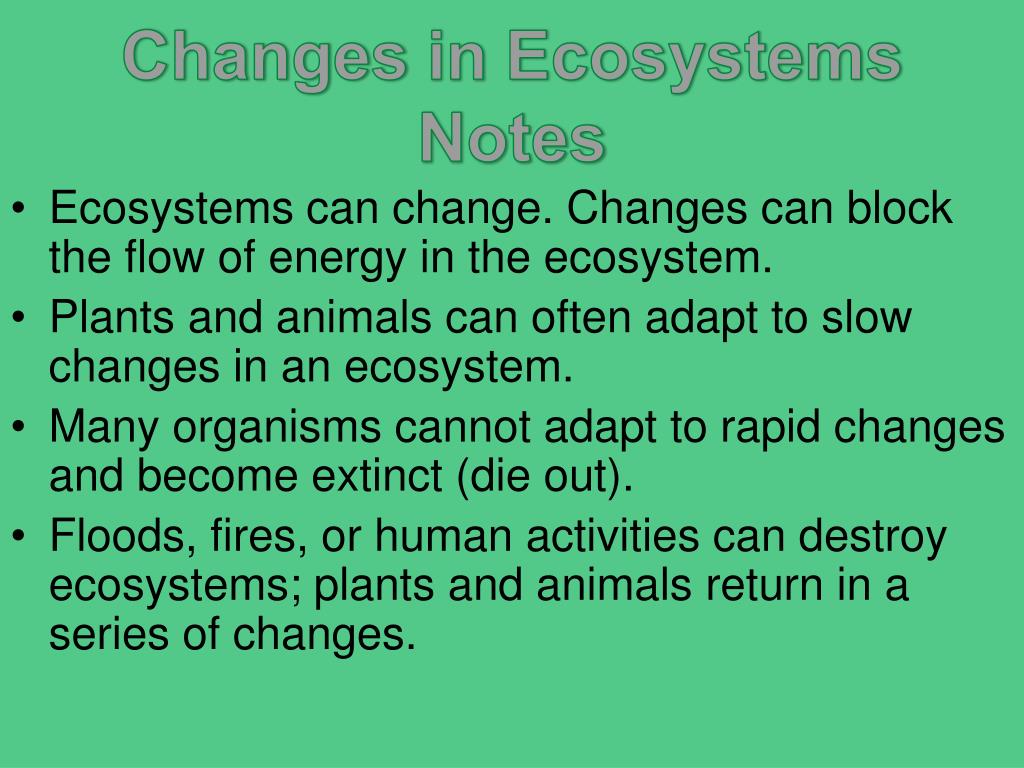 Changes in Ecosystems Notes

• Ecosystems can change. Changes can block the flow of energy in the ecosystem.
• Plants and animals can often adapt to slow changes in an ecosystem.
• Many organisms cannot adapt to rapid changes and become extinct (die out).
• Floods, fires, or human activities can destroy ecosystems; plants and animals return in a series of changes.